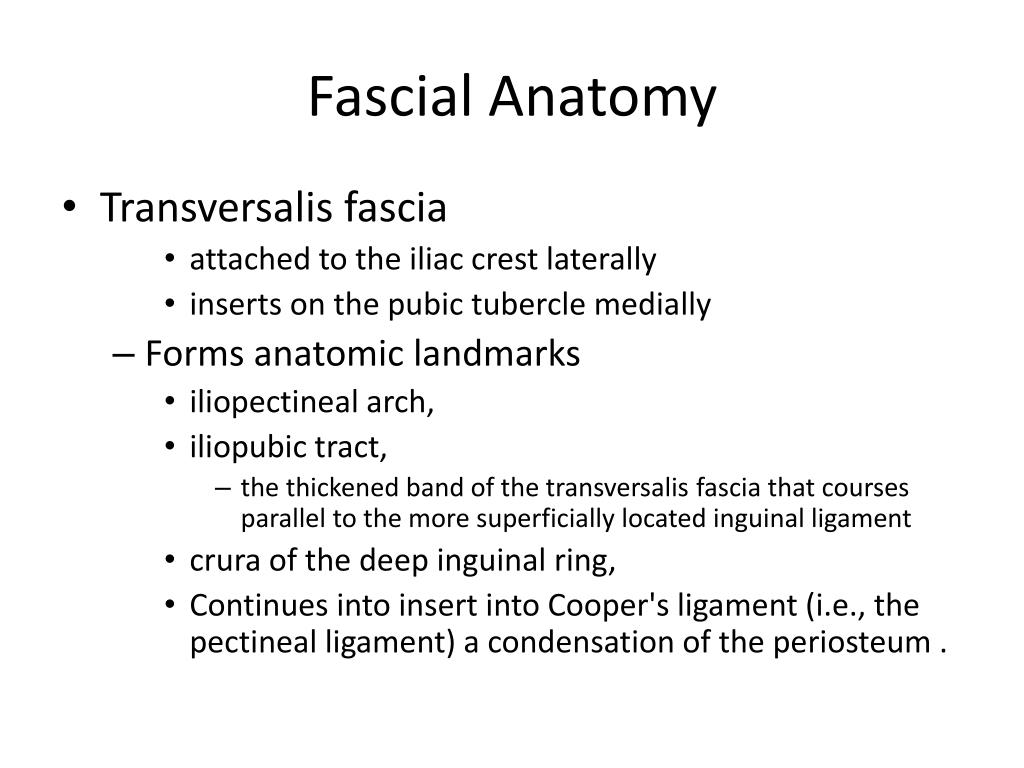 Fascial Anatomy

• Transversalis fascia
  • attached to the iliac crest laterally
  • inserts on the pubic tubercle medially
– Forms anatomic landmarks
  • iliopectineal arch,
  • iliopubic tract,
    – the thickened band of the transversalis fascia that courses parallel to the more superficially located inguinal ligament
  • crura of the deep inguinal ring,
  • Continues into insert into Cooper's ligament (i.e., the pectineal ligament) a condensation of the periosteum .